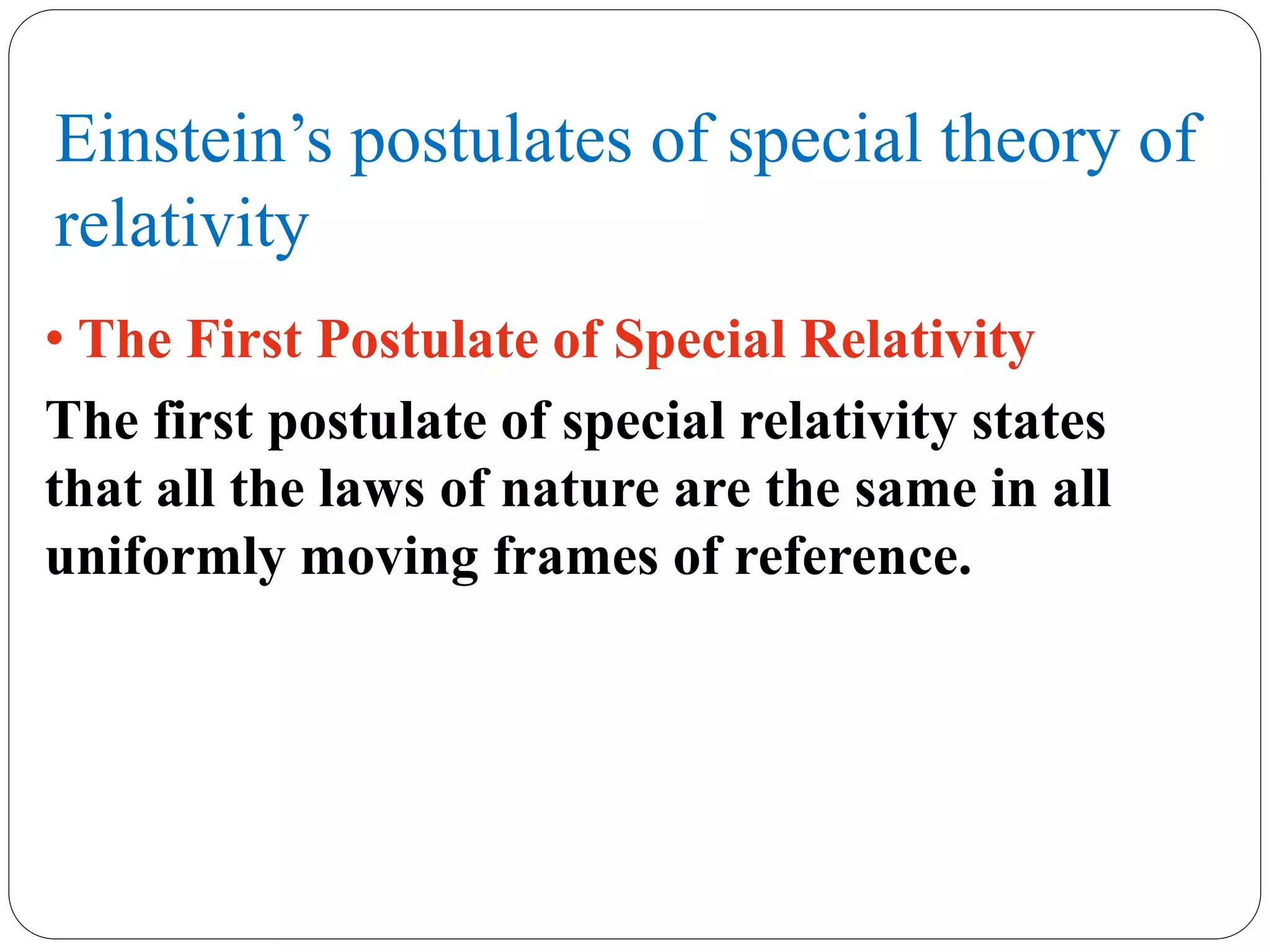 Einstein’s postulates of special theory of relativity

• The First Postulate of Special Relativity

The first postulate of special relativity states that all the laws of nature are the same in all uniformly moving frames of reference.